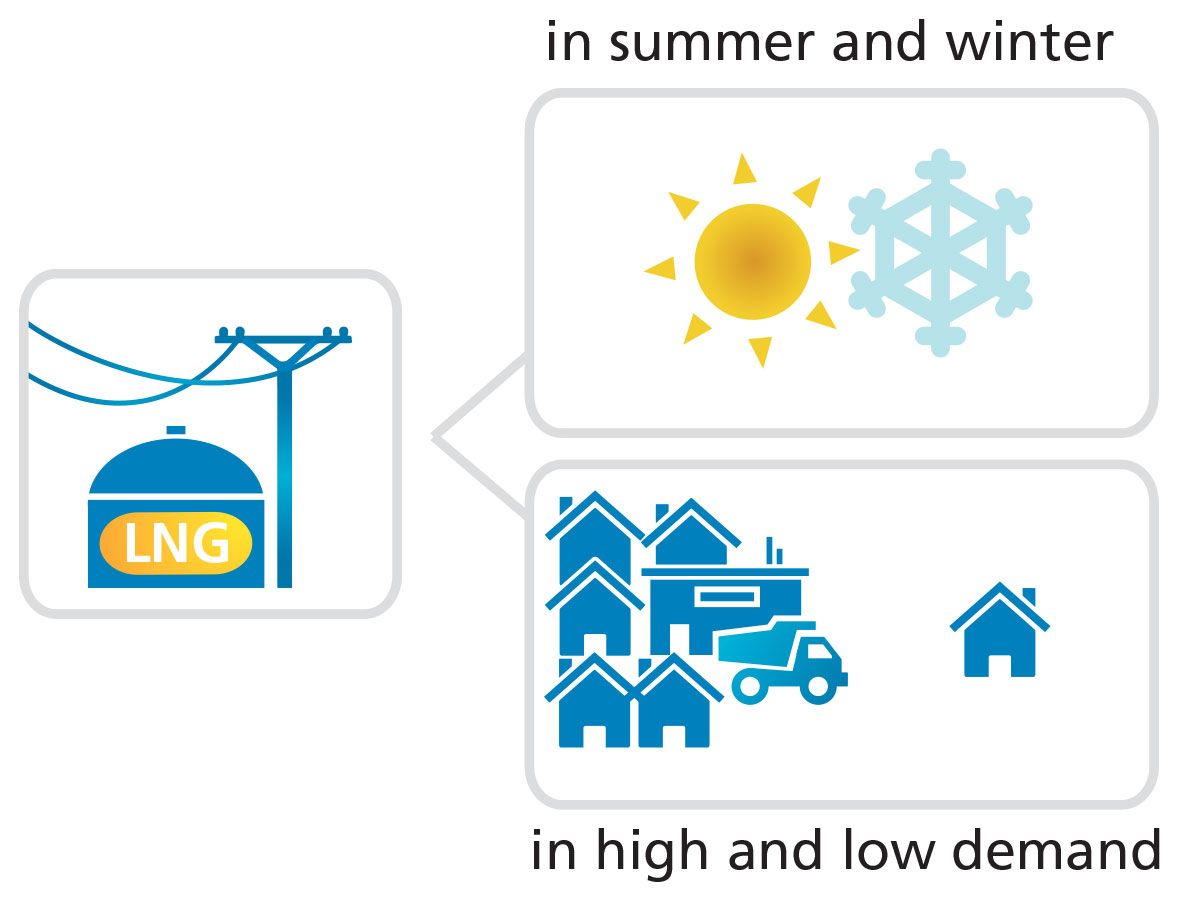 in summer and winter

LNG

in high and low demand